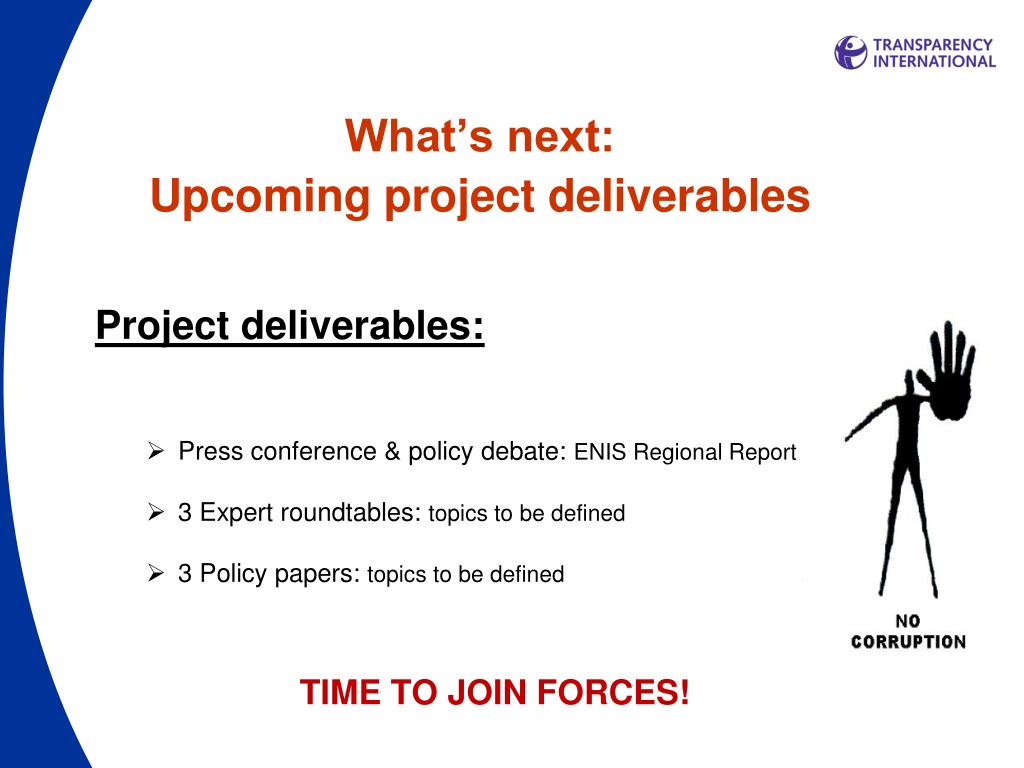 TRANSPARENCY INTERNATIONAL

What's next:
Upcoming project deliverables

Project deliverables:

➢ Press conference & policy debate: ENIS Regional Report

➢ 3 Expert roundtables: topics to be defined

➢ 3 Policy papers: topics to be defined

NO CORRUPTION

TIME TO JOIN FORCES!